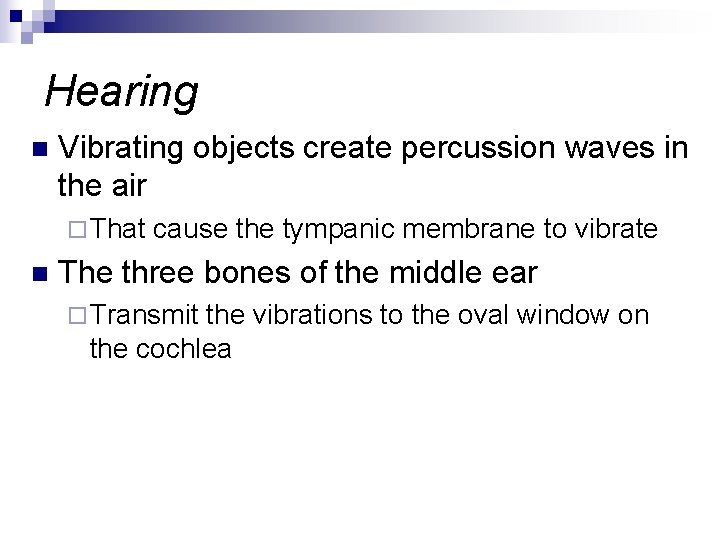 Hearing

Vibrating objects create percussion waves in the air

That cause the tympanic membrane to vibrate

The three bones of the middle ear

Transmit the vibrations to the oval window on the cochlea